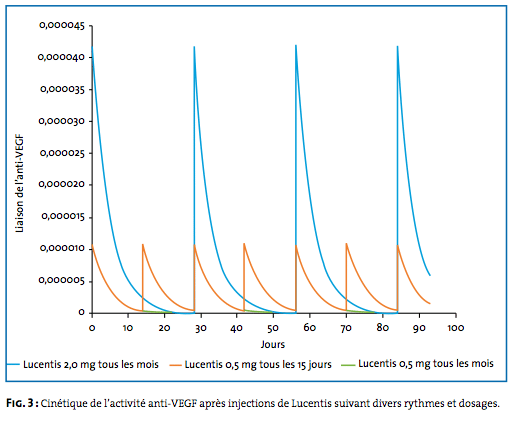 0,000045
0,000040
0,000035
0,000030
0,000025
0,000020
0,000015
0,000010
0,000005
0

Liaison de l'anti-VEGF

0 10 20 30 40 50 60 70 80 90 100

Jours

Lucentis 2,0 mg tous les mois
Lucentis 0,5 mg tous les 15 jours
Lucentis 0,5 mg tous les mois

FIG. 3 : Cinétique de l'activité anti-VEGF après injections de Lucentis suivant divers rythmes et dosages.